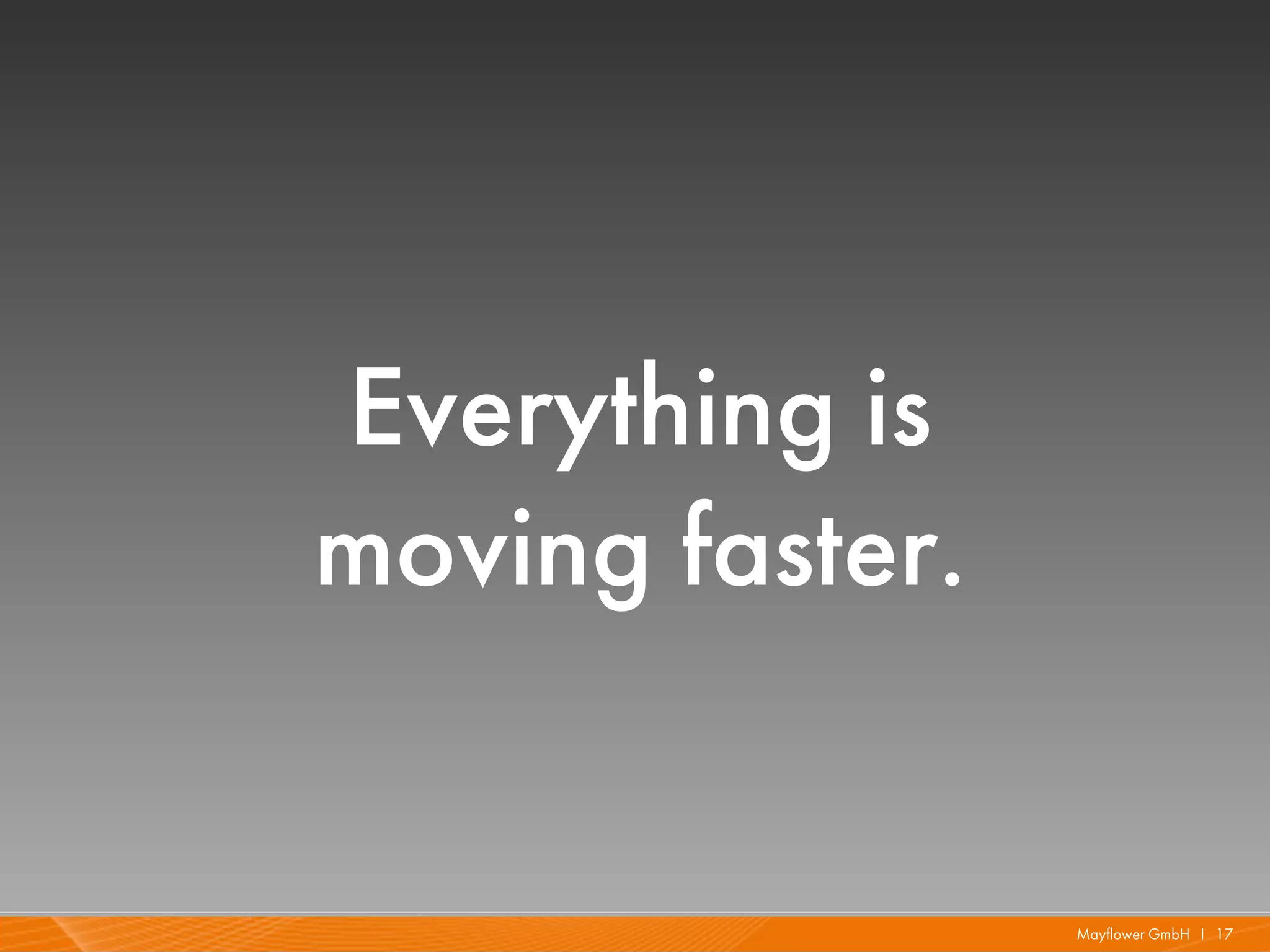 Everything is moving faster.

Mayflower GmbH I 17